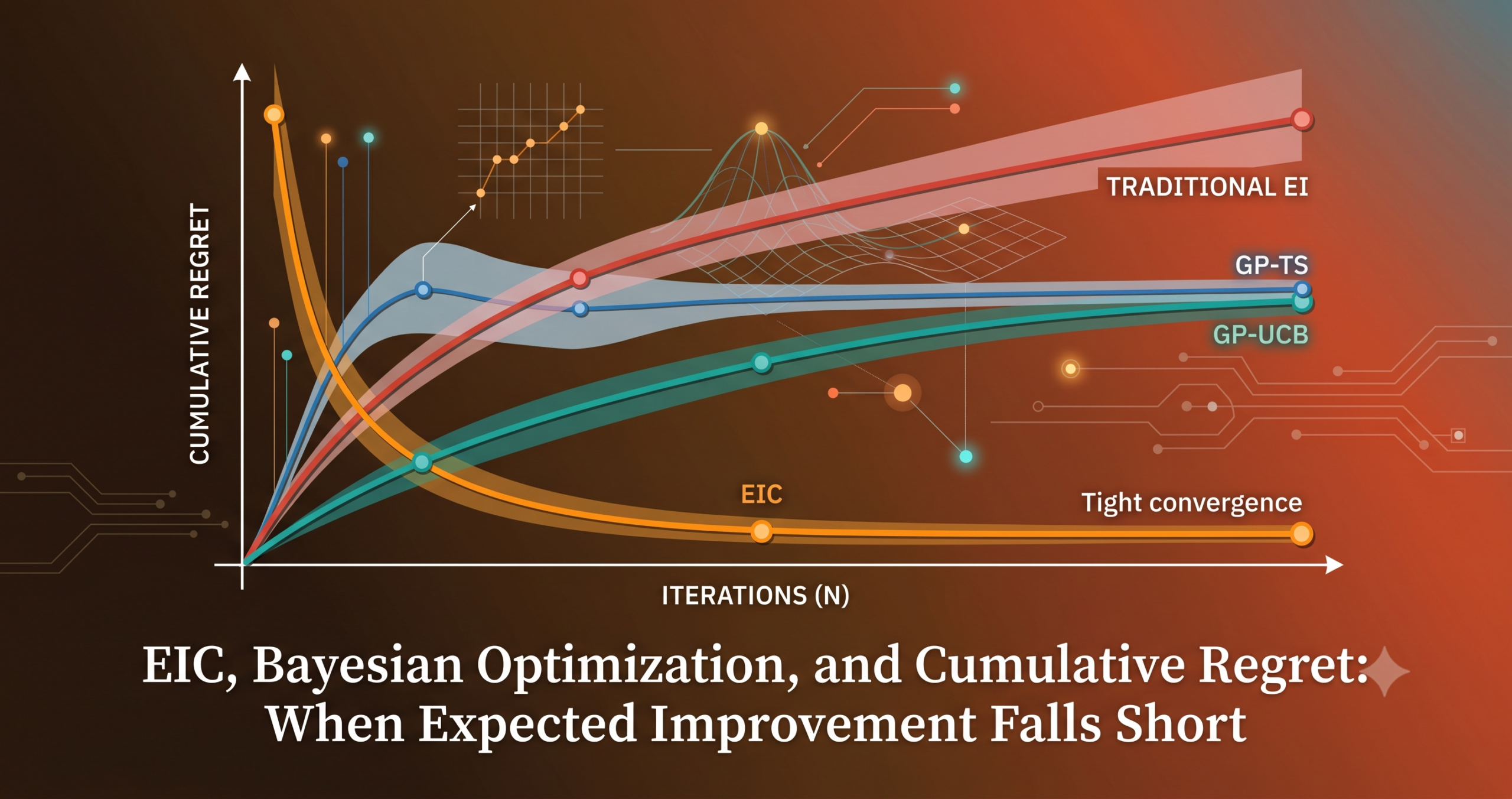 CUMULATIVE REGRET

TRADITIONAL EI

GP-TS

GP-UCB

EIC

Tight convergence

ITERATIONS (N)

EIC, Bayesian Optimization, and Cumulative Regret: When Expected Improvement Falls Short